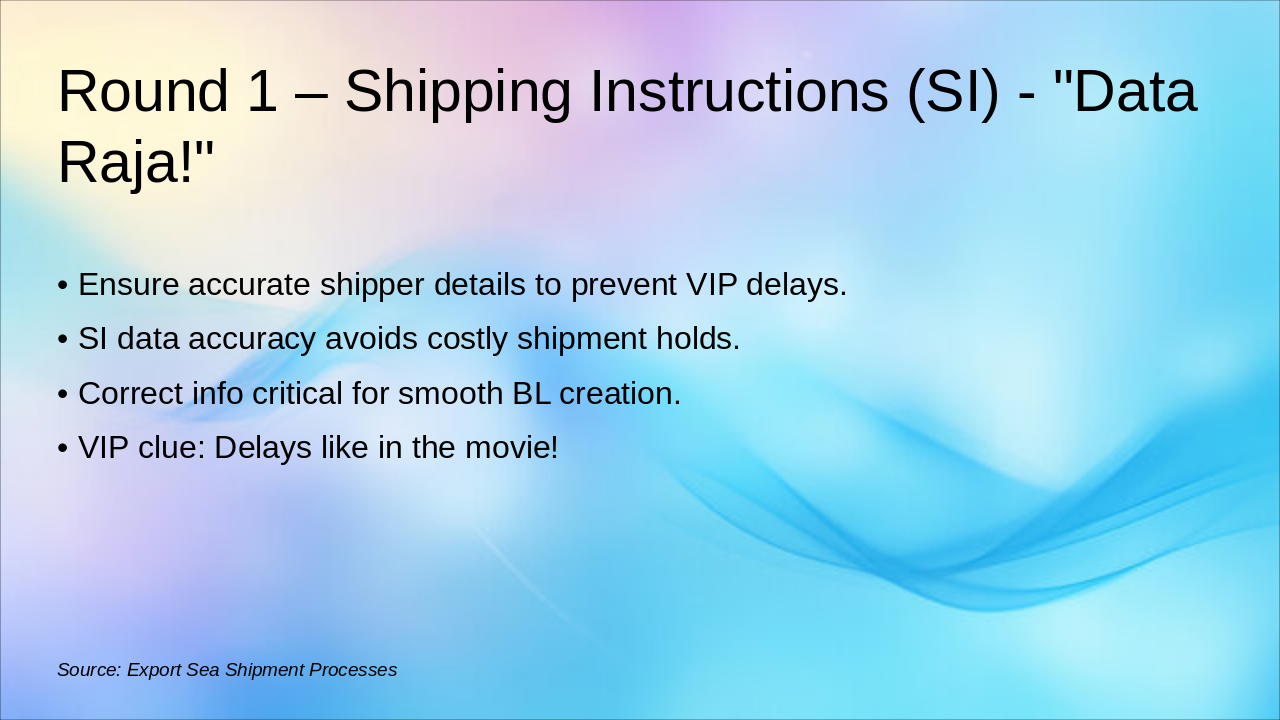 Round 1 – Shipping Instructions (SI) - "Data Raja!"

• Ensure accurate shipper details to prevent VIP delays.
• SI data accuracy avoids costly shipment holds.
• Correct info critical for smooth BL creation.
• VIP clue: Delays like in the movie!

Source: Export Sea Shipment Processes